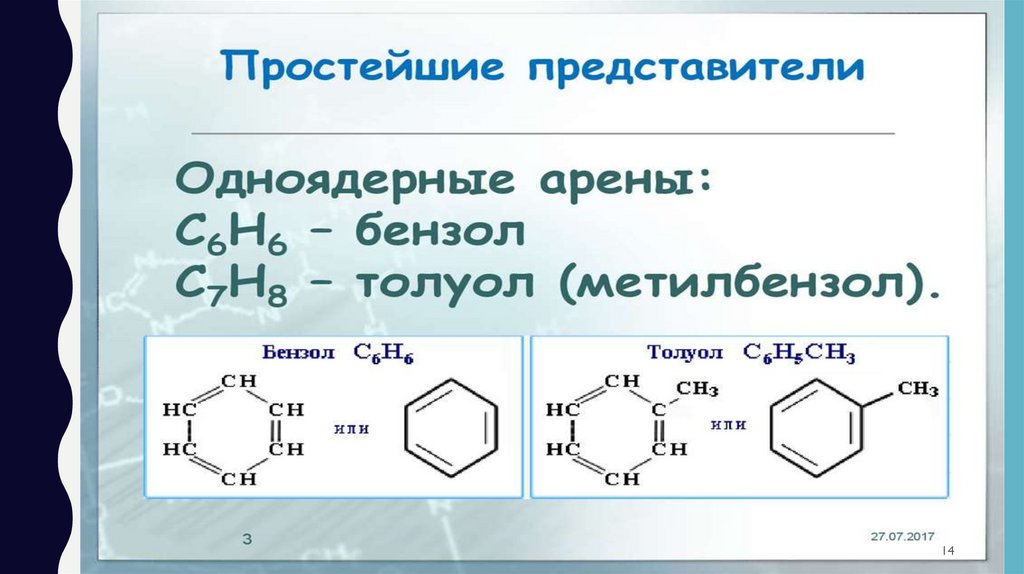 Простейшие представители

Одноядерные арены:
$C_6H_6$ – бензол
$C_7H_8$ – толуол (метилбензол).

Бензол $C_6H_6$

CH
HC CH
HC CH
CH

или

Толуол $C_6H_5CH_3$

CH $CH_3$
HC C
HC CH
CH

или

$CH_3$

3

27.07.2017

14